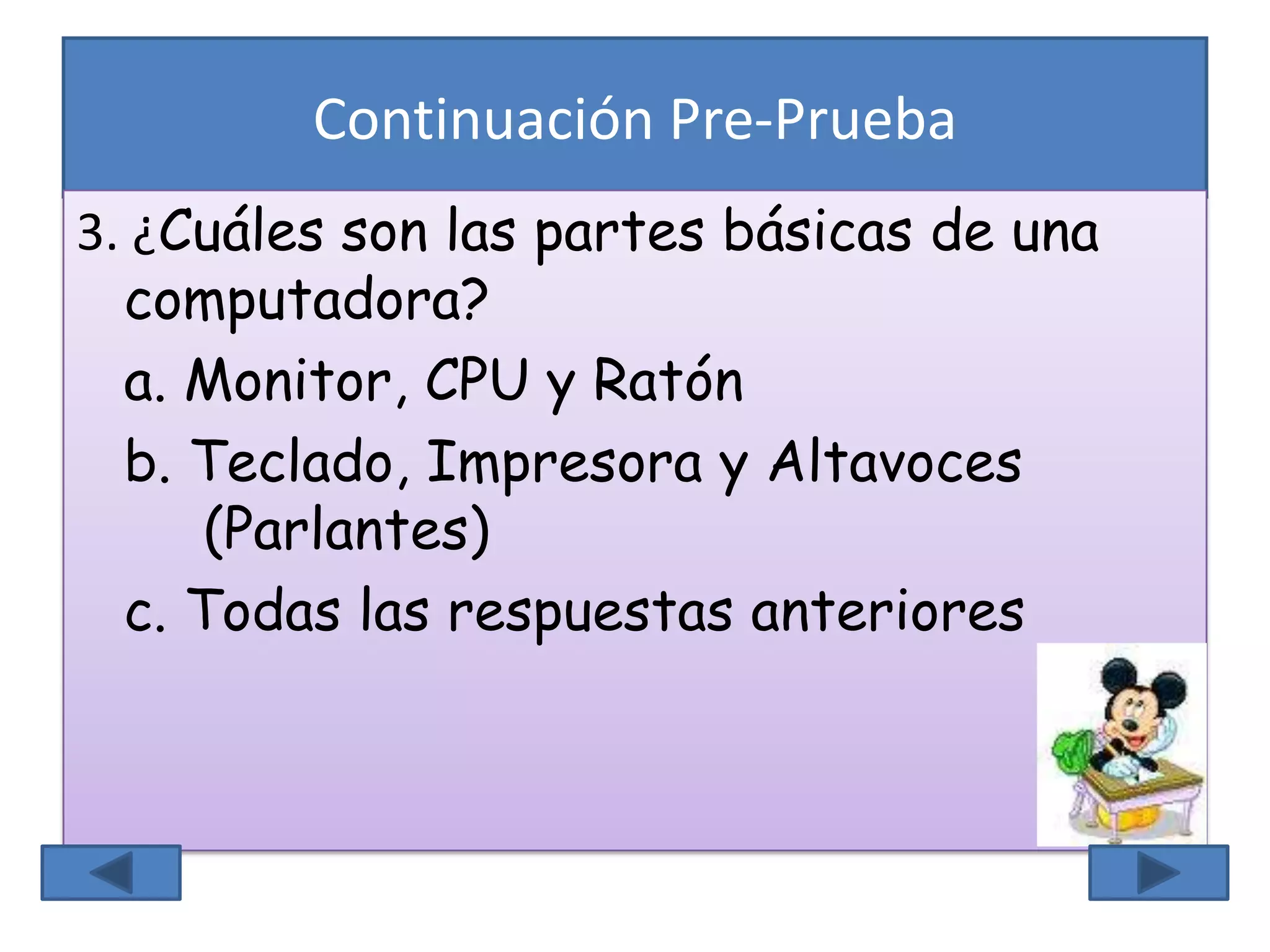 Continuación Pre-Prueba

3. ¿Cuáles son las partes básicas de una computadora?

a. Monitor, CPU y Ratón

b. Teclado, Impresora y Altavoces (Parlantes)

c. Todas las respuestas anteriores